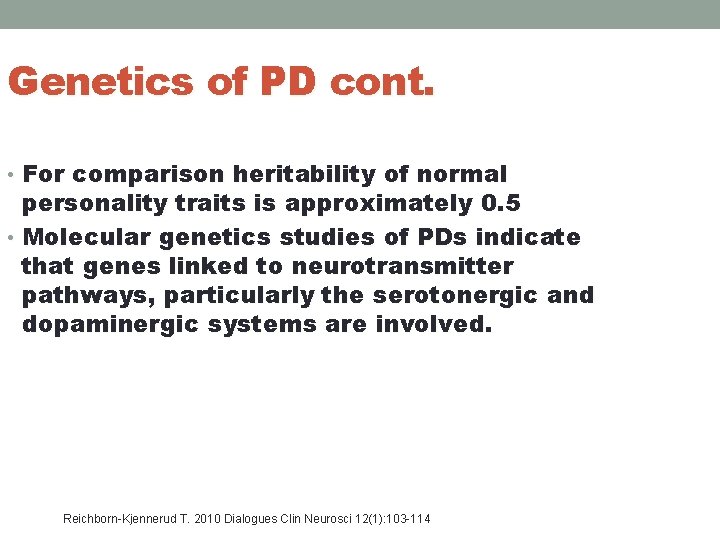 Genetics of PD cont.

• For comparison heritability of normal personality traits is approximately 0.5
• Molecular genetics studies of PDs indicate that genes linked to neurotransmitter pathways, particularly the serotonergic and dopaminergic systems are involved.

Reichborn-Kjennerud T. 2010 Dialogues Clin Neurosci 12(1):103-114